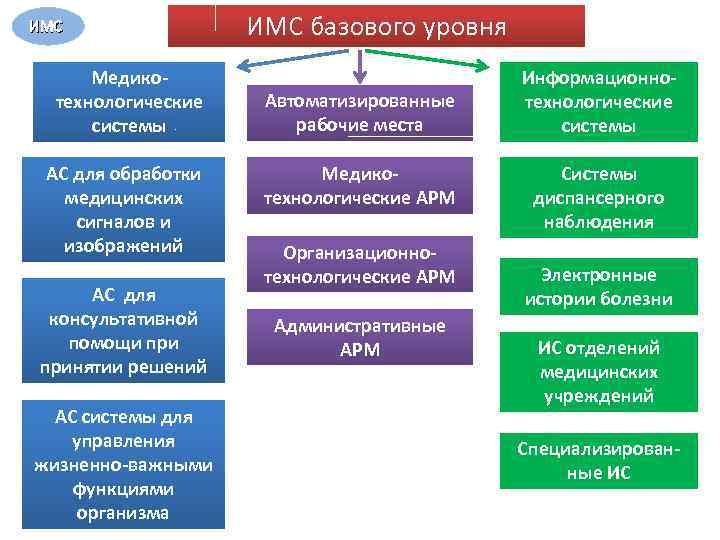 ИМС

ИМС базового уровня

Медико-технологические системы

АС для обработки медицинских сигналов и изображений

АС для консультативной помощи при принятии решений

АС системы для управления жизненно-важными функциями организма

Автоматизированные рабочие места

Медико-технологические АРМ

Организационно-технологические АРМ

Административные АРМ

Информационно-технологические системы

Системы диспансерного наблюдения

Электронные истории болезни

ИС отделений медицинских учреждений

Специализированные ИС